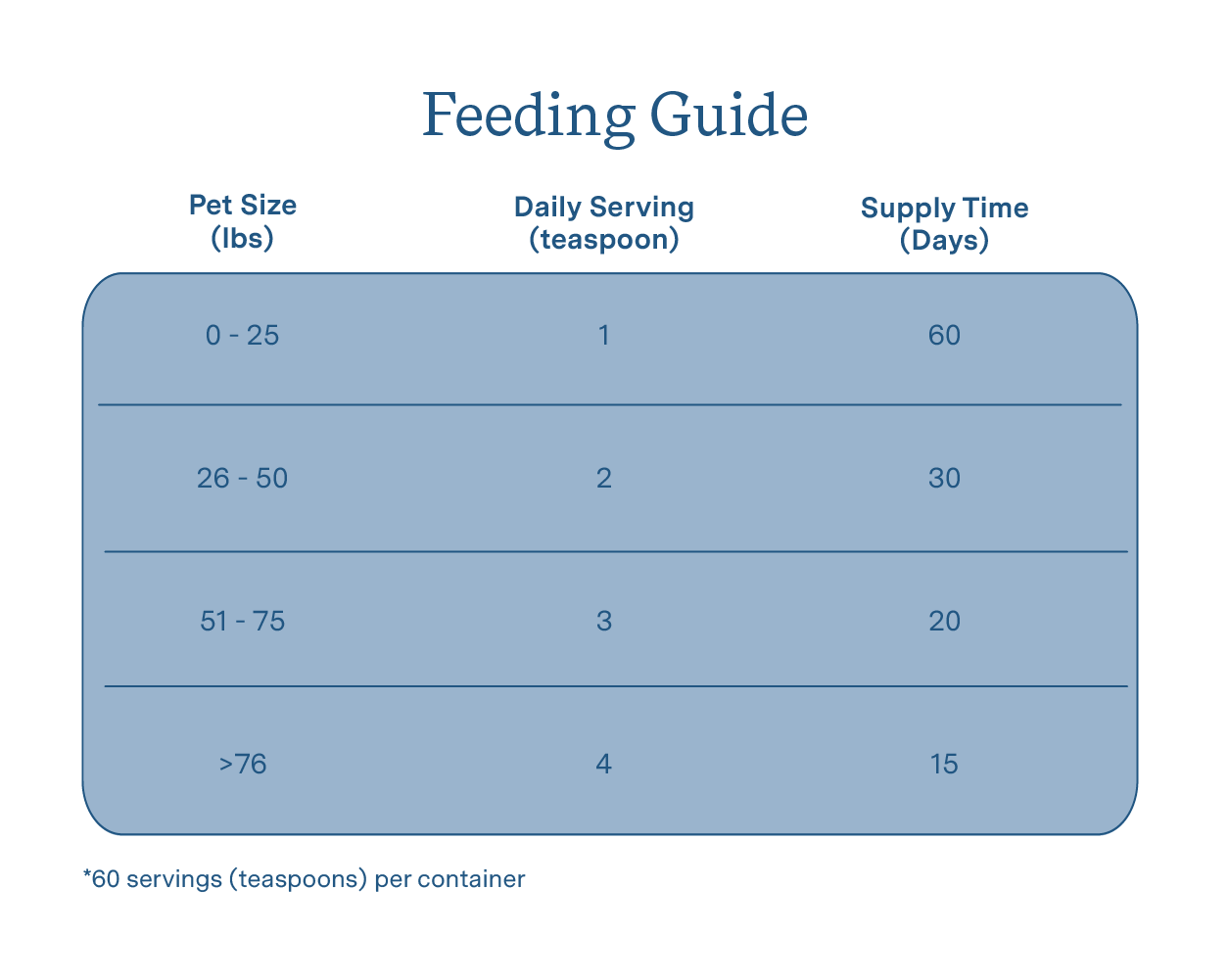 Feeding Guide

| Pet Size (lbs) | Daily Serving (teaspoon) | Supply Time (Days) |
|---|---|---|
| 0 - 25 | 1 | 60 |
| 26 - 50 | 2 | 30 |
| 51 - 75 | 3 | 20 |
| >76 | 4 | 15 |

*60 servings (teaspoons) per container